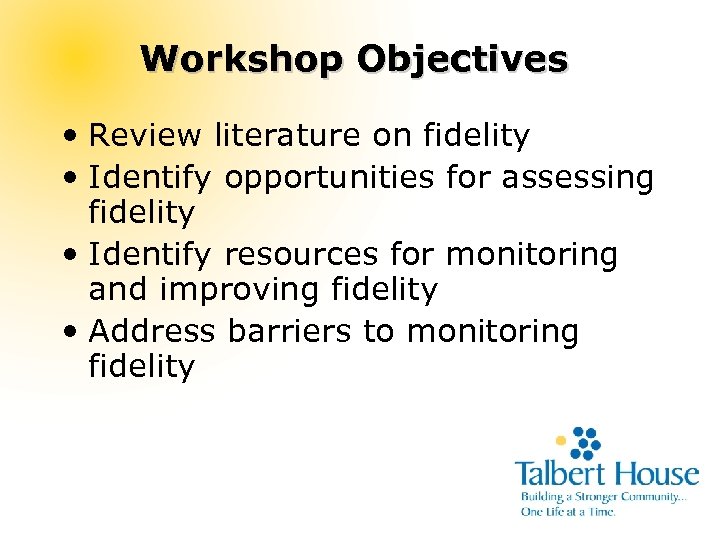 Workshop Objectives

• Review literature on fidelity
• Identify opportunities for assessing fidelity
• Identify resources for monitoring and improving fidelity
• Address barriers to monitoring fidelity

Talbert House
Building a Stronger Community...
One Life at a Time.